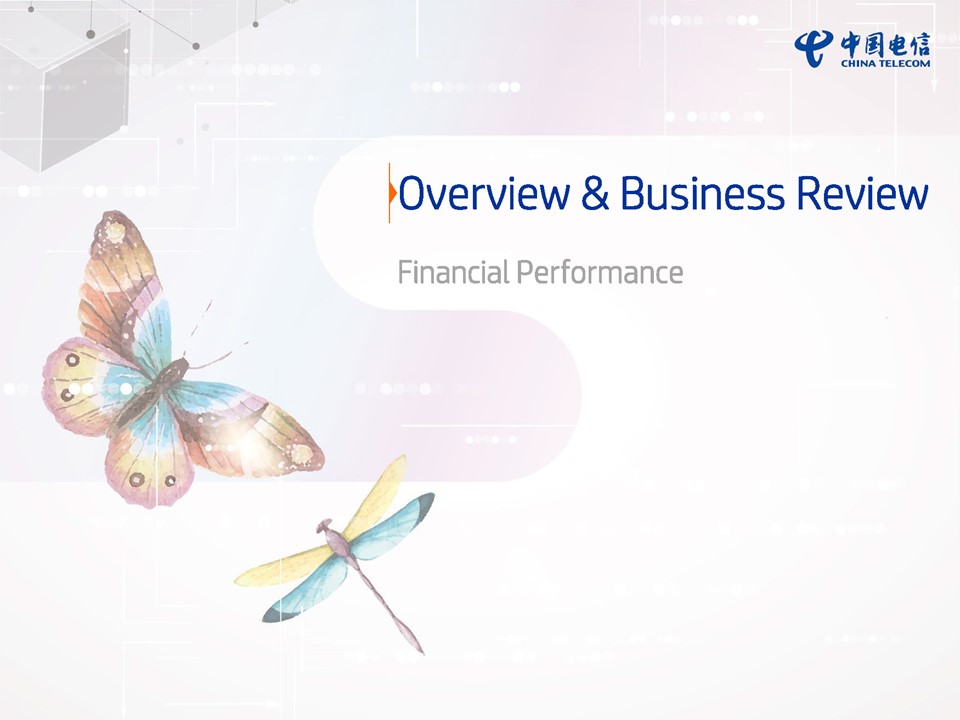 中国电信
CHINA TELECOM

Overview & Business Review

Financial Performance